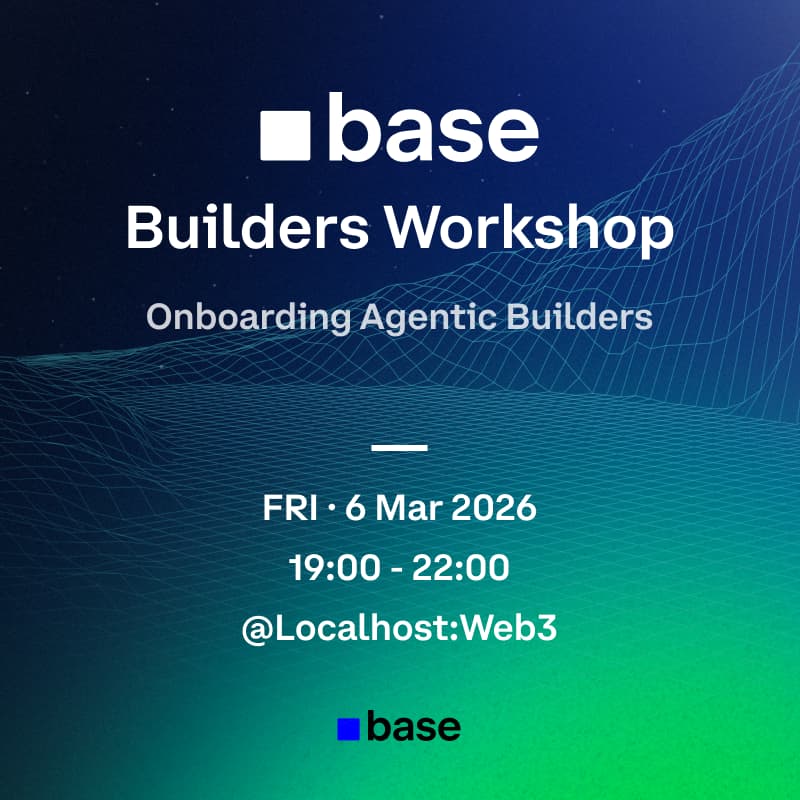 base
Builders Workshop
Onboarding Agentic Builders

FRI · 6 Mar 2026
19:00 - 22:00
@Localhost:Web3

base